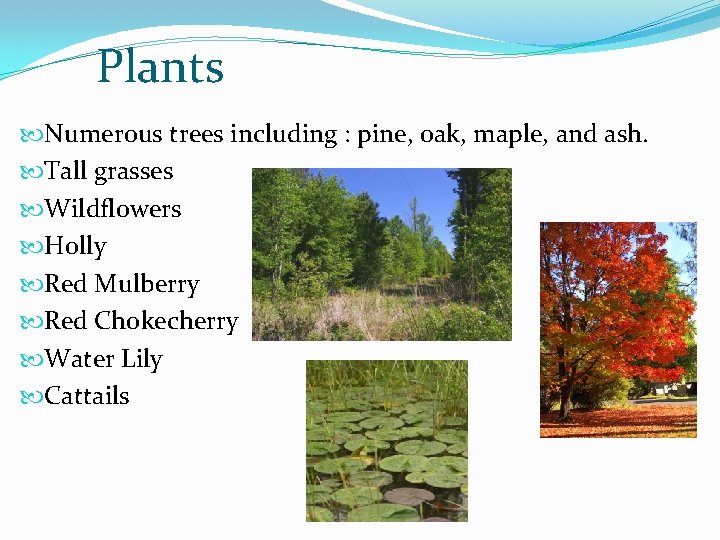 Plants

Numerous trees including : pine, oak, maple, and ash.
Tall grasses
Wildflowers
Holly
Red Mulberry
Red Chokecherry
Water Lily
Cattails